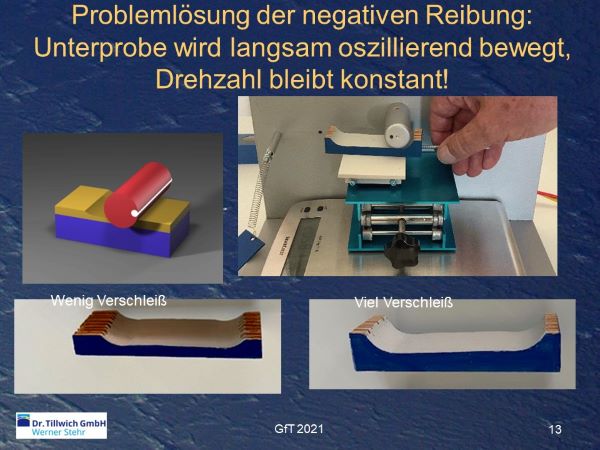 Problemlösung der negativen Reibung: Unterprobe wird langsam oszillierend bewegt, Drehzahl bleibt konstant!

Wenig Verschleiß

Viel Verschleiß

Dr. Tillwich GmbH
Werner Stehr

GfT 2021

13